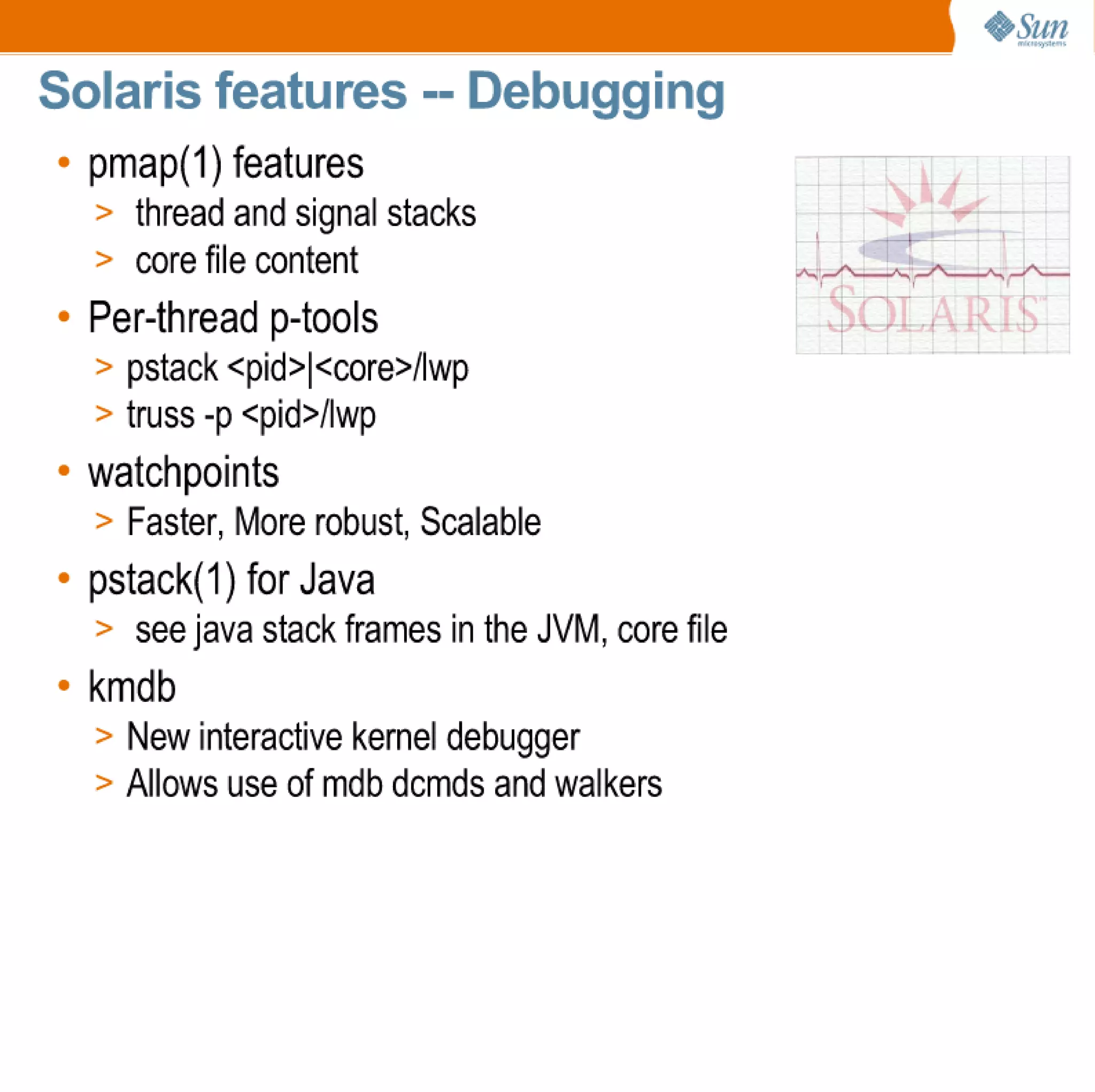 Sun microsystems

Solaris features -- Debugging

• pmap(1) features
> thread and signal stacks
> core file content
• Per-thread p-tools
> pstack <pid>|<core>/lwp
> truss -p <pid>/lwp
• watchpoints
> Faster, More robust, Scalable
• pstack(1) for Java
> see java stack frames in the JVM, core file
• kmdb
> New interactive kernel debugger
> Allows use of mdb dcmds and walkers

SOLARIS™